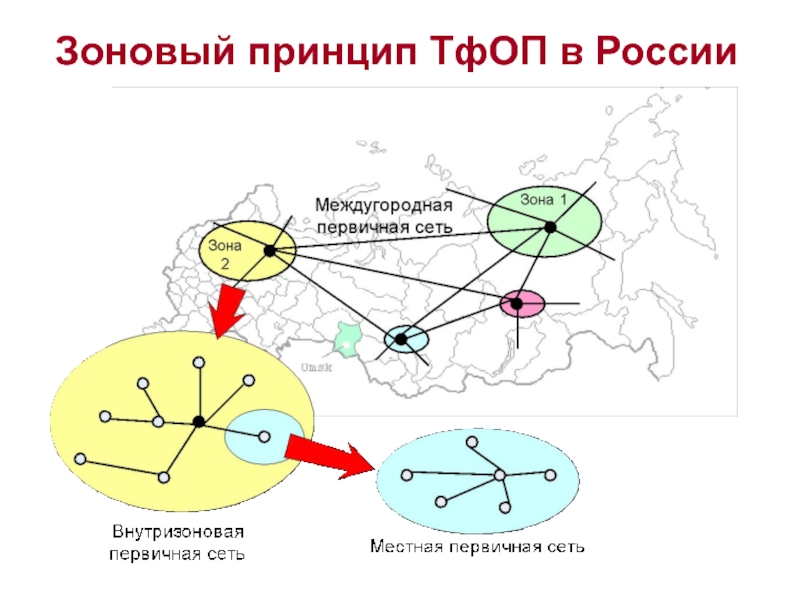 Зоновый принцип ТфОП в России

Междугородная первичная сеть

Зона 1

Зона 2

Omsk

Внутризоновая первичная сеть

Местная первичная сеть